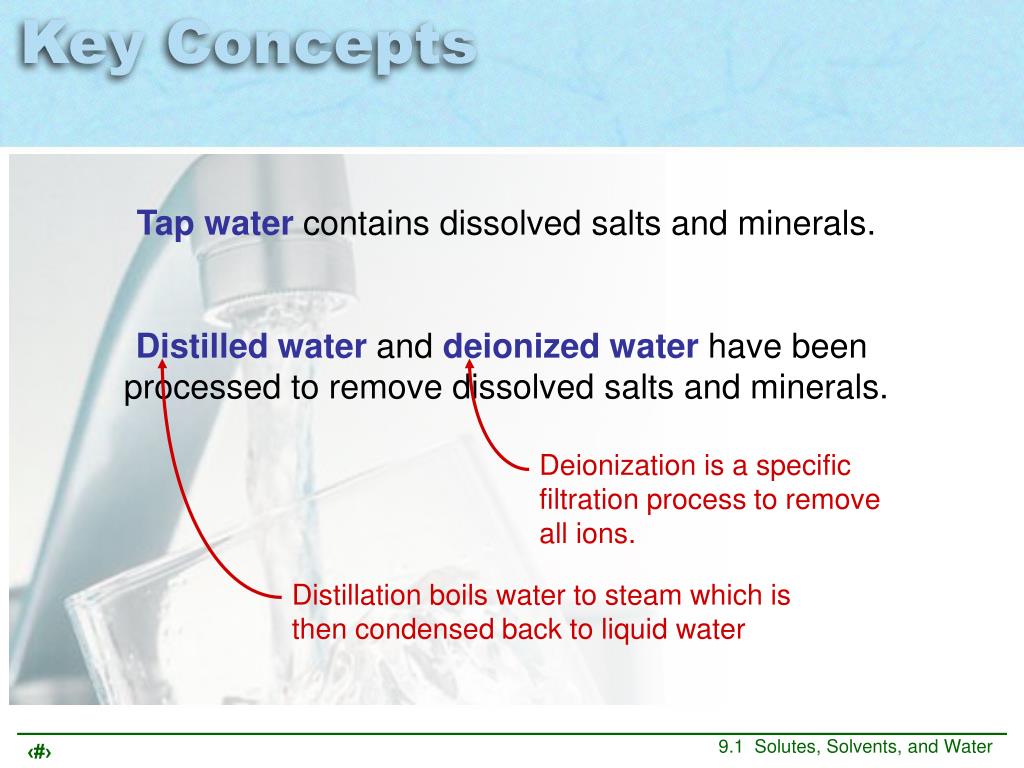 Key Concepts

Tap water contains dissolved salts and minerals.

Distilled water and deionized water have been processed to remove dissolved salts and minerals.

Deionization is a specific filtration process to remove all ions.

Distillation boils water to steam which is then condensed back to liquid water

‹#›

9.1 Solutes, Solvents, and Water